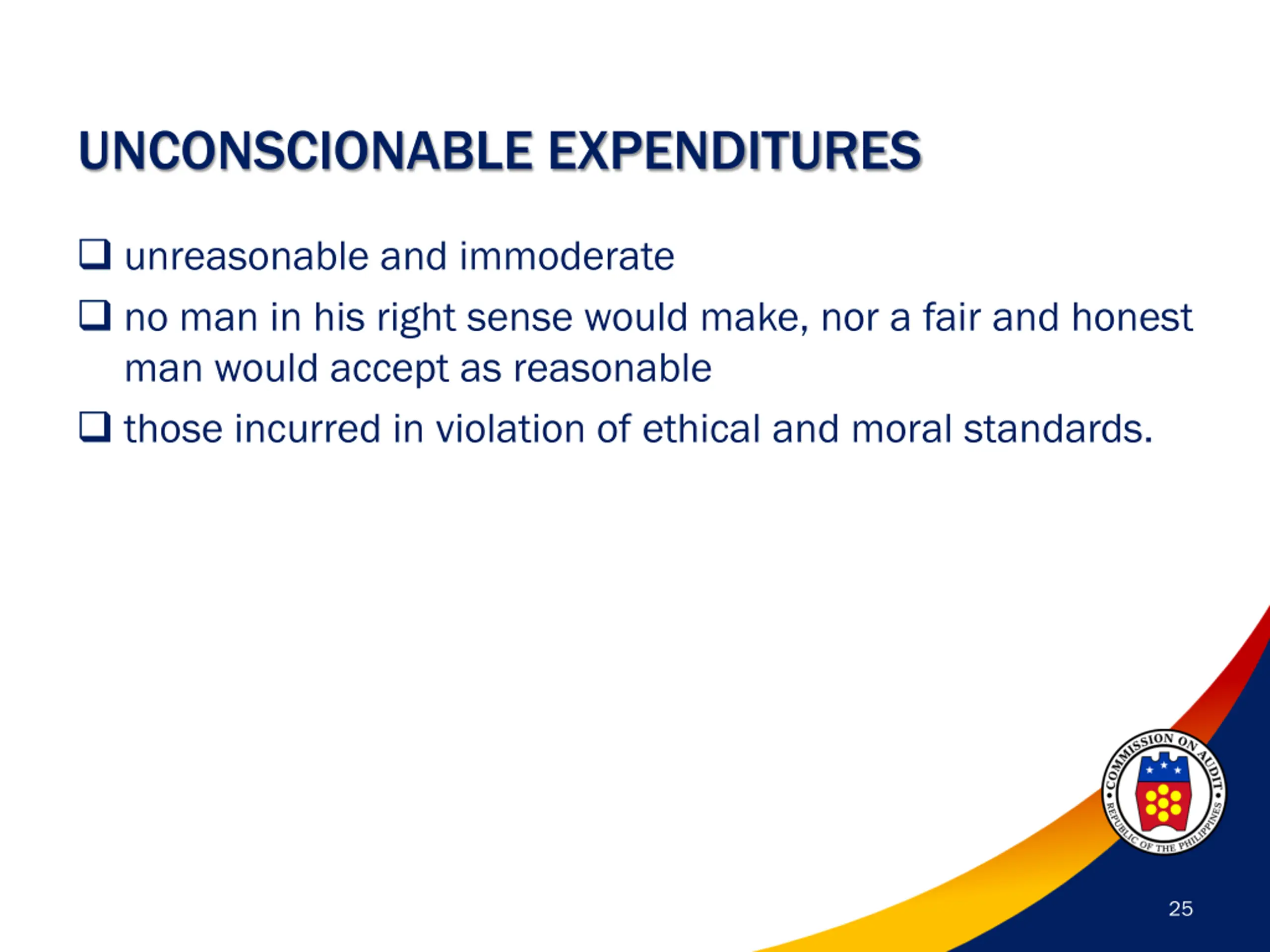 UNCONSCIONABLE EXPENDITURES

❑ unreasonable and immoderate

❑ no man in his right sense would make, nor a fair and honest man would accept as reasonable

❑ those incurred in violation of ethical and moral standards.

COMMISSION ON AUDIT
REPUBLIC OF THE PHILIPPINES

25